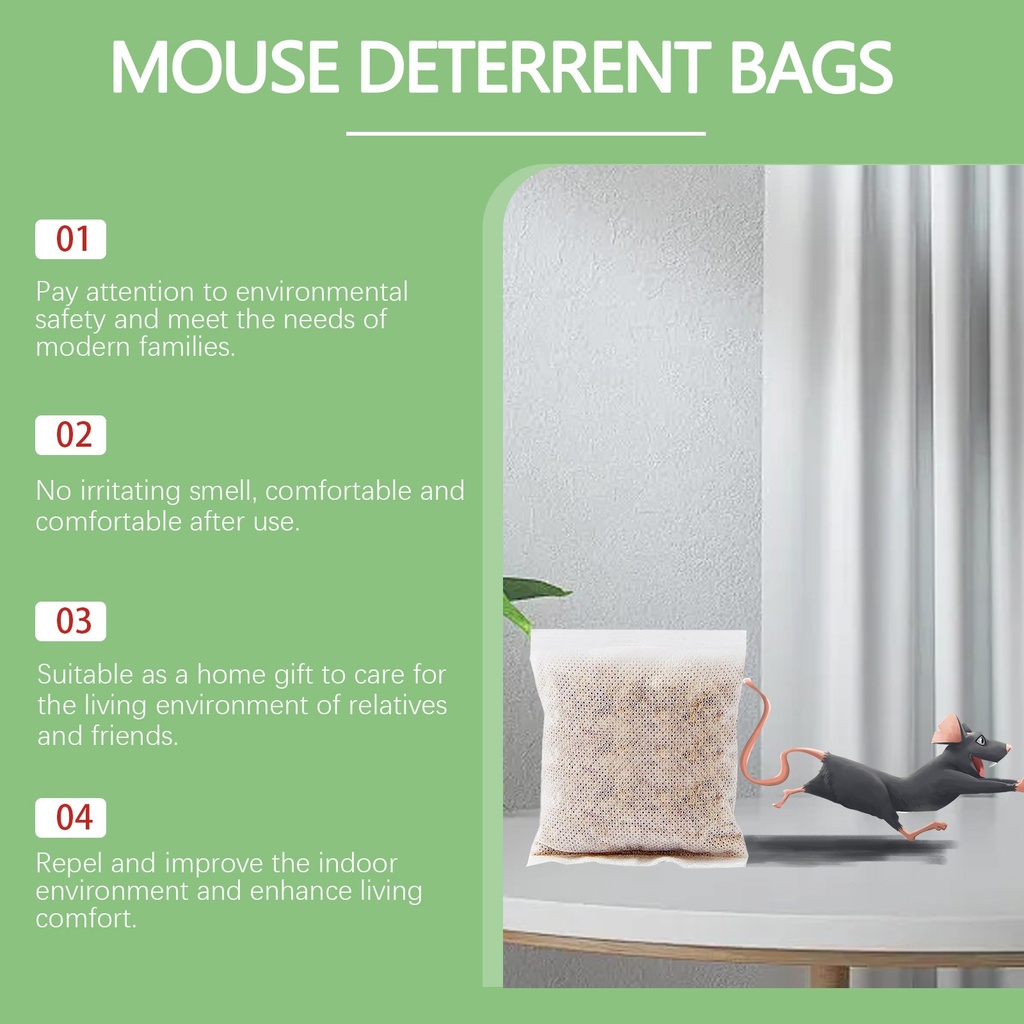 MOUSE DETERRENT BAGS

01

Pay attention to environmental safety and meet the needs of modern families.

02

No irritating smell, comfortable and comfortable after use.

03

Suitable as a home gift to care for the living environment of relatives and friends.

04

Repel and improve the indoor environment and enhance living comfort.